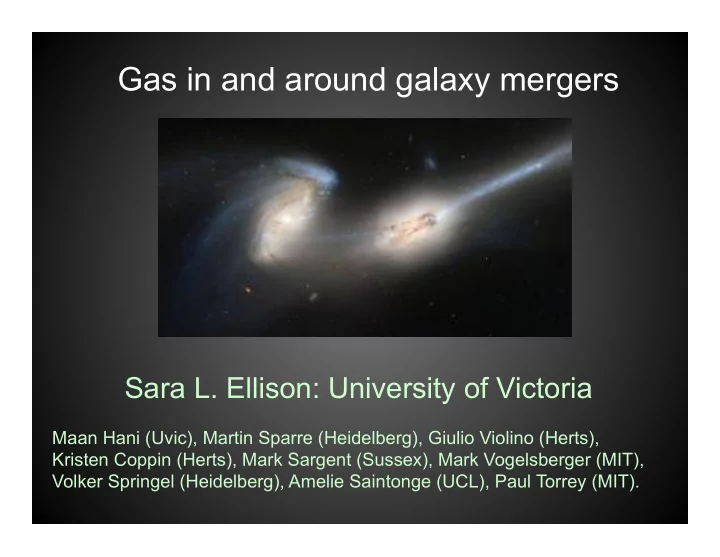 Gas in and around galaxy mergers

Sara L. Ellison: University of Victoria

Maan Hani (Uvic), Martin Sparre (Heidelberg), Giulio Violino (Herts), Kristen Coppin (Herts), Mark Sargent (Sussex), Mark Vogelsberger (MIT), Volker Springel (Heidelberg), Amelie Saintonge (UCL), Paul Torrey (MIT).